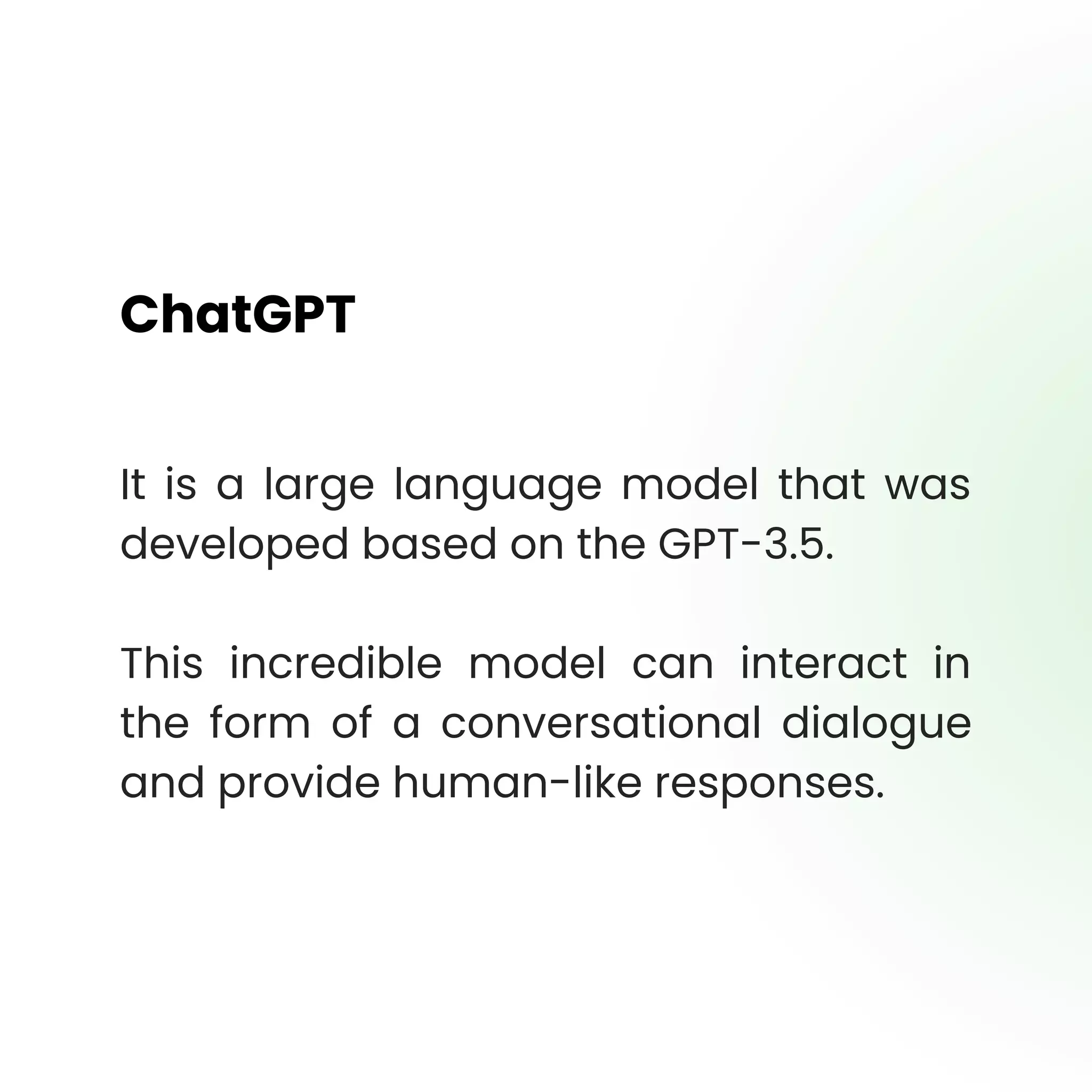 ChatGPT

It is a large language model that was developed based on the GPT-3.5.

This incredible model can interact in the form of a conversational dialogue and provide human-like responses.